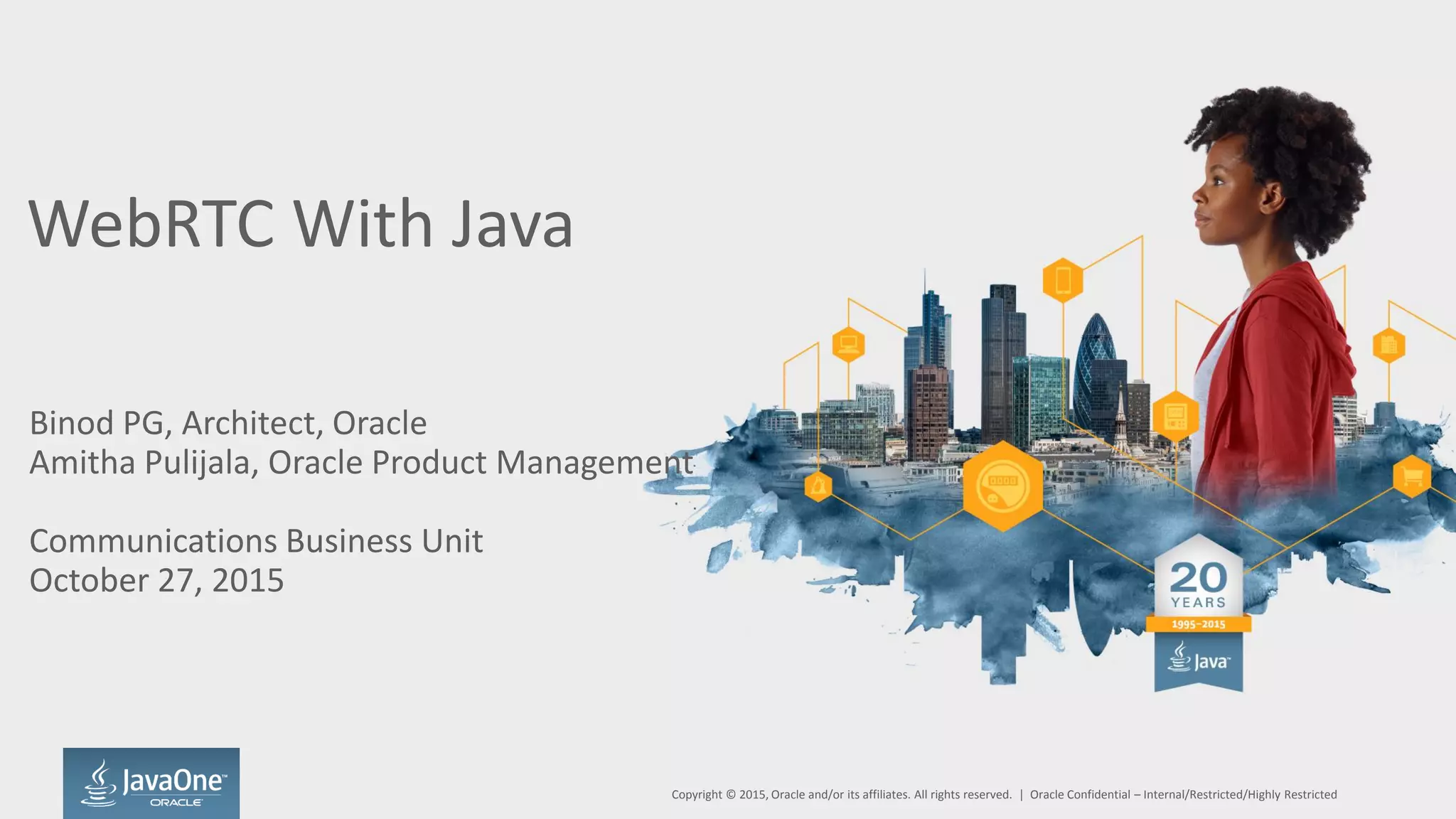 WebRTC With Java

Binod PG, Architect, Oracle
Amitha Pulijala, Oracle Product Management

Communications Business Unit
October 27, 2015

20 YEARS 1995–2015 Java

JavaOne ORACLE

Copyright © 2015, Oracle and/or its affiliates. All rights reserved. | Oracle Confidential – Internal/Restricted/Highly Restricted